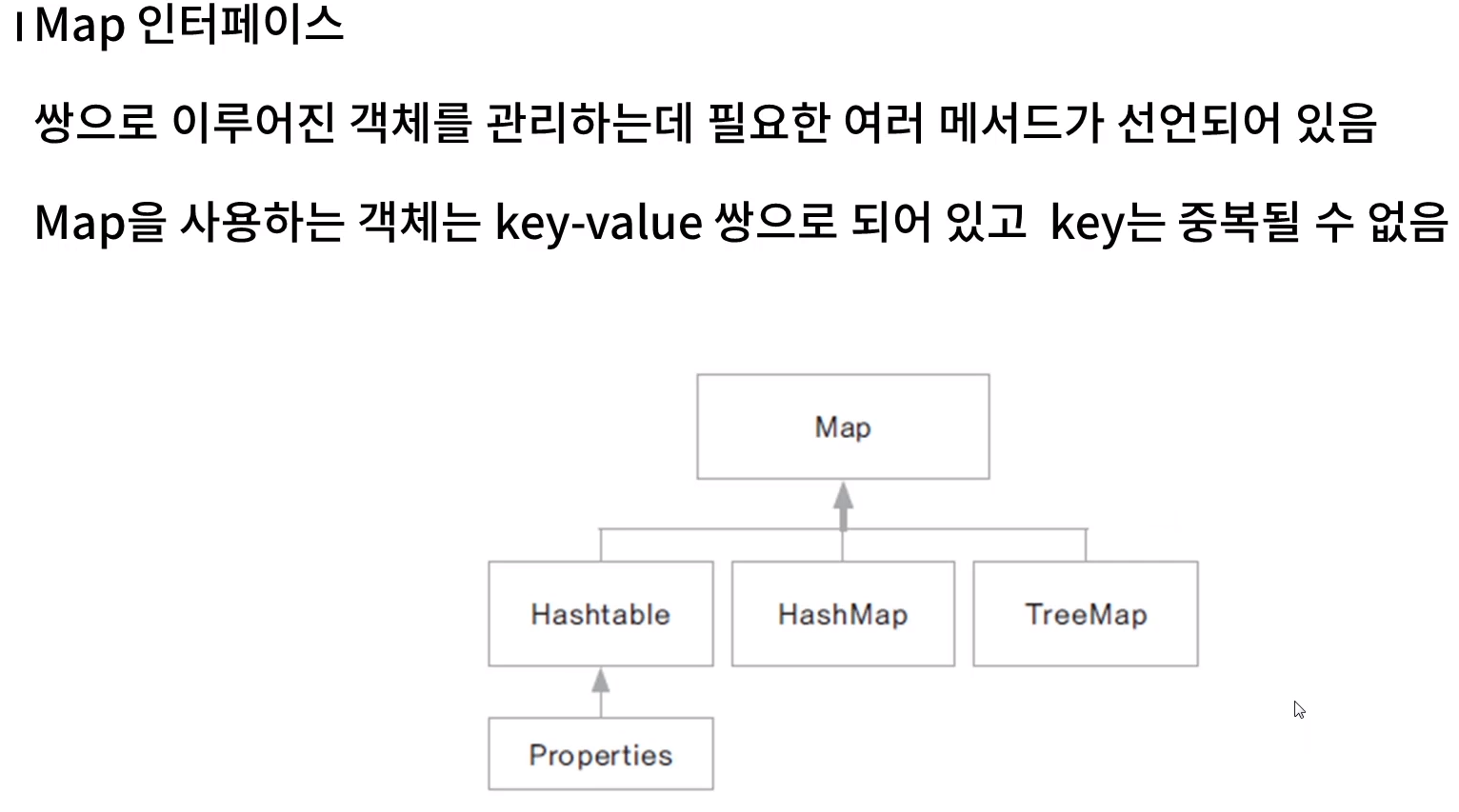 I Map 인터페이스

쌍으로 이루어진 객체를 관리하는데 필요한 여러 메서드가 선언되어 있음

Map을 사용하는 객체는 key-value 쌍으로 되어 있고 key는 중복될 수 없음

Map

Hashtable

HashMap

TreeMap

Properties